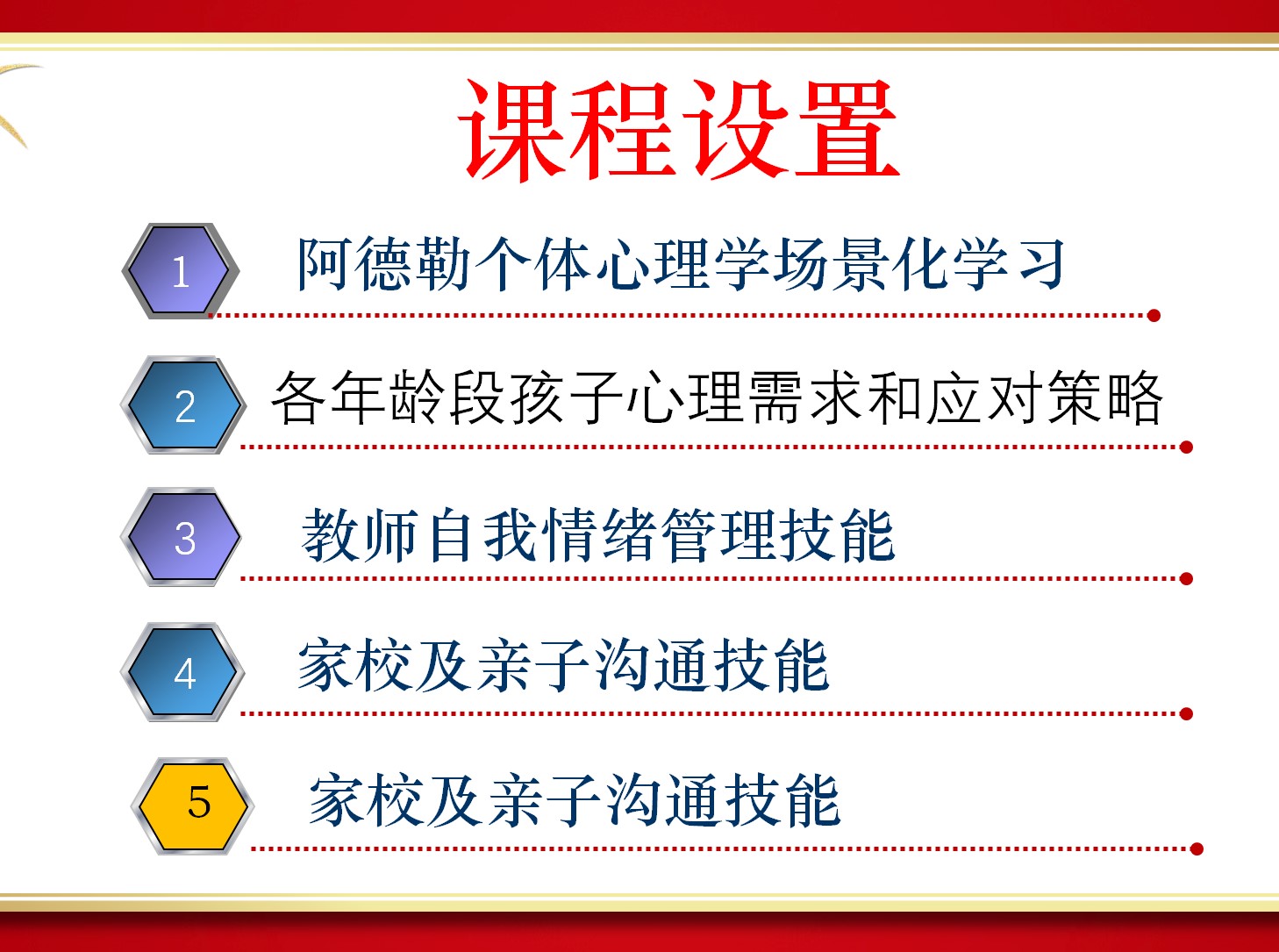 课程设置

1 阿德勒个体心理学场景化学习

2 各年龄段孩子心理需求和应对策略

3 教师自我情绪管理技能

4 家校及亲子沟通技能

5 家校及亲子沟通技能